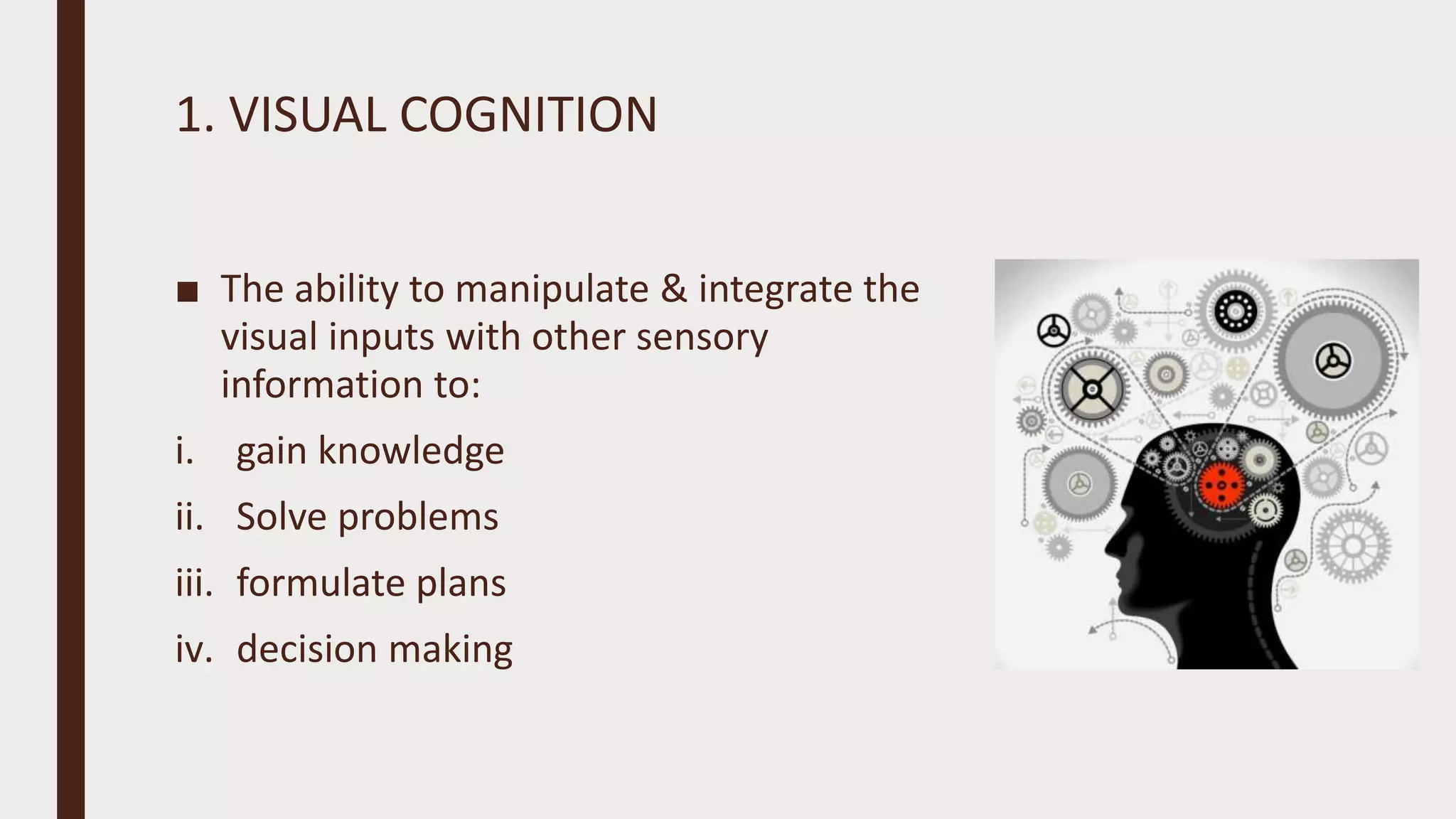 1. VISUAL COGNITION

■ The ability to manipulate & integrate the visual inputs with other sensory information to:

i. gain knowledge

ii. Solve problems

iii. formulate plans

iv. decision making